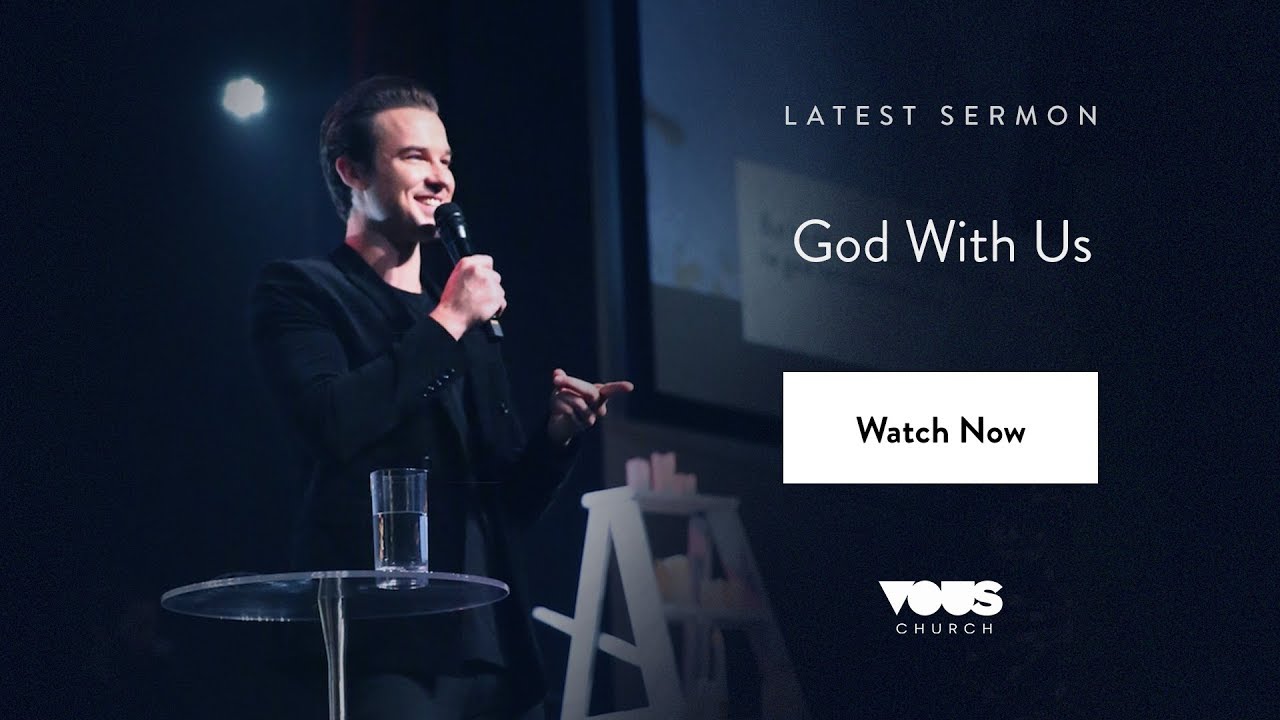 LATEST SERMON

God With Us

Watch Now

VOUS
CHURCH